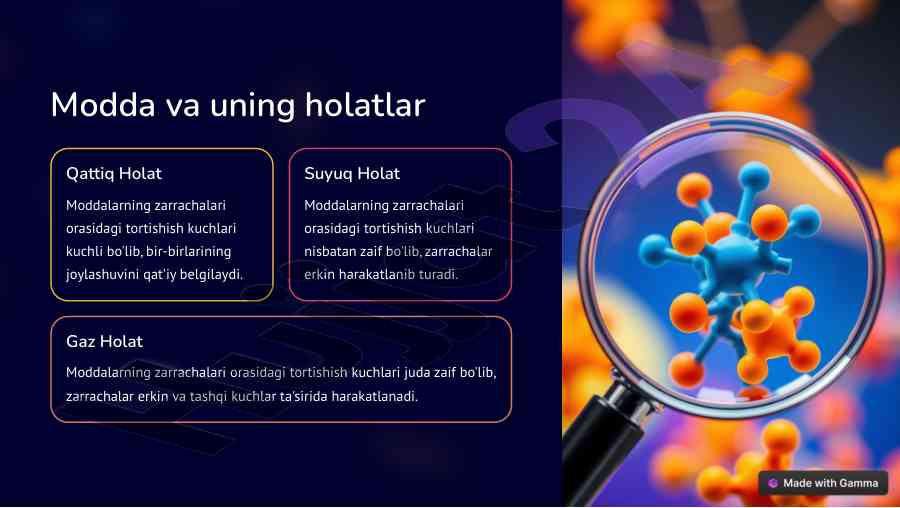 Modda va uning holatlar

Qattiq Holat

Moddalarning zarrachalari orasidagi tortishish kuchlari kuchli bo'lib, bir-birlarining joylashuvini qat'iy belgilaydi.

Suyuq Holat

Moddalarning zarrachalari orasidagi tortishish kuchlari nisbatan zaif bo'lib, zarrachalar erkin harakatlanib turadi.

Gaz Holat

Moddalarning zarrachalari orasidagi tortishish kuchlari juda zaif bo'lib, zarrachalar erkin va tashqi kuchlar ta'sirida harakatlanadi.

Made with Gamma